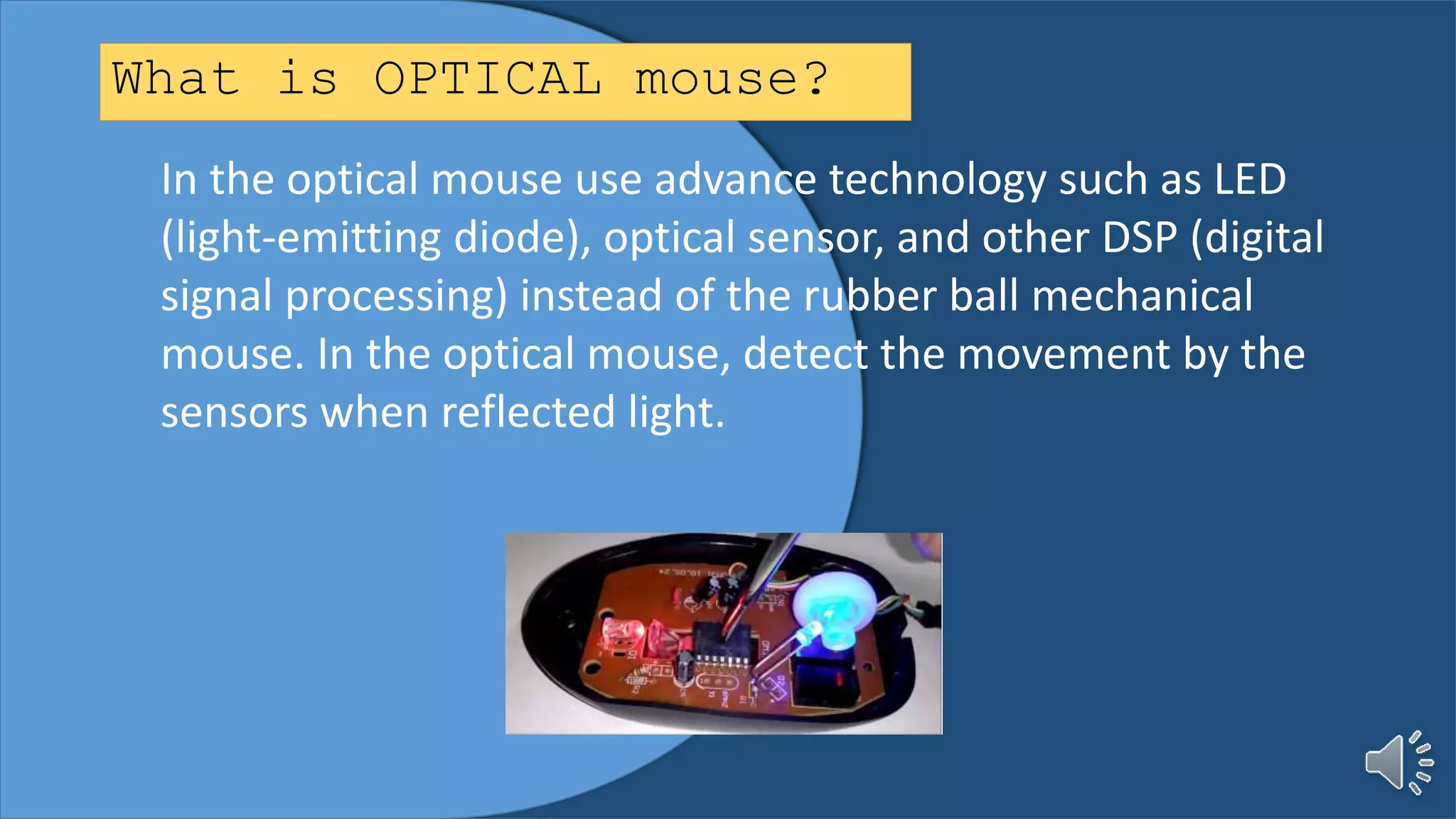 What is OPTICAL mouse?

In the optical mouse use advance technology such as LED (light-emitting diode), optical sensor, and other DSP (digital signal processing) instead of the rubber ball mechanical mouse. In the optical mouse, detect the movement by the sensors when reflected light.